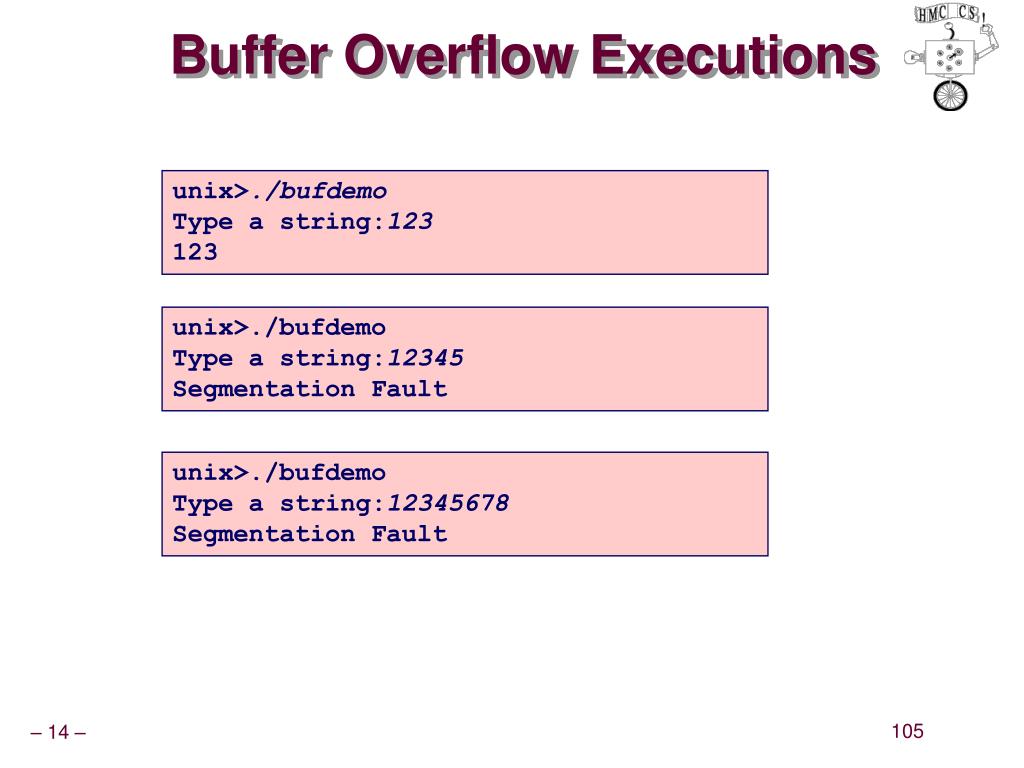 Buffer Overflow Executions

HMC CS

unix>./bufdemo
Type a string:123
123

unix>./bufdemo
Type a string:12345
Segmentation Fault

unix>./bufdemo
Type a string:12345678
Segmentation Fault

– 14 –

105